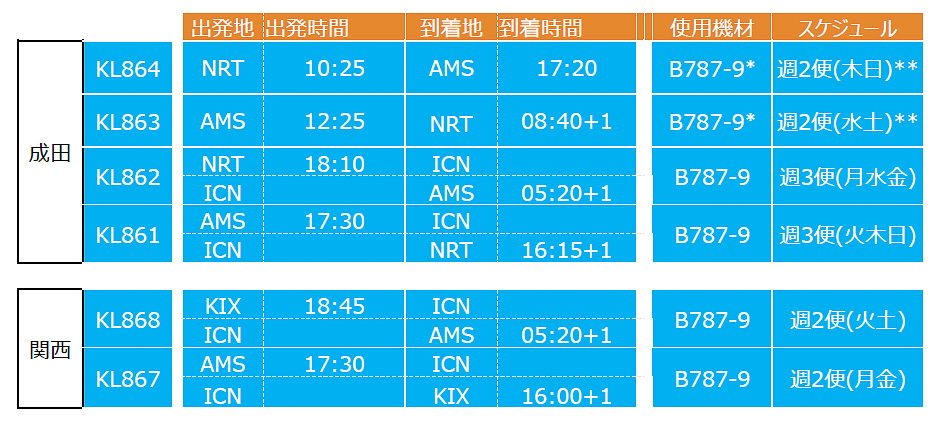 | | | 出発地 | 出発時間 | 到着地 | 到着時間 | 使用機材 | スケジュール |
|---|---|---|---|---|---|---|---|
| 成田 | KL864 | NRT | 10:25 | AMS | 17:20 | B787-9* | 週2便(木日)** |
| | KL863 | AMS | 12:25 | NRT | 08:40+1 | B787-9* | 週2便(水土)** |
| | KL862 | NRT | 18:10 | ICN | | B787-9 | 週3便(月水金) |
| | | ICN | | AMS | 05:20+1 | | |
| | KL861 | AMS | 17:30 | ICN | | B787-9 | 週3便(火木日) |
| | | ICN | | NRT | 16:15+1 | | |
| 関西 | KL868 | KIX | 18:45 | ICN | | B787-9 | 週2便(火土) |
| | | ICN | | AMS | 05:20+1 | | |
| | KL867 | AMS | 17:30 | ICN | | B787-9 | 週2便(月金) |
| | | ICN | | KIX | 16:00+1 | | |